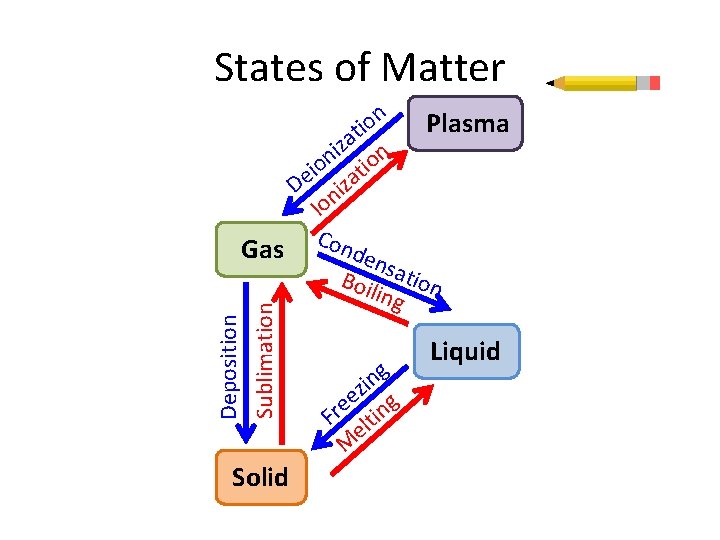 States of Matter

Plasma

Deionization
Ionization

Gas

Condensation
Boiling

Liquid

Deposition
Sublimation

Freezing
Melting

Solid